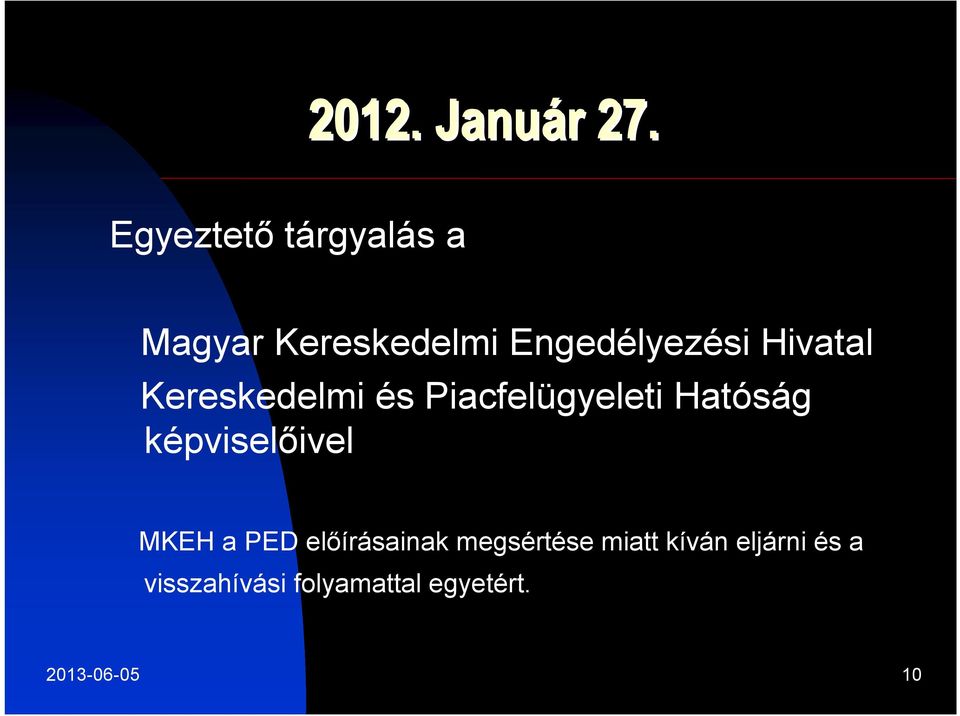 2012. Január 27.

Egyeztető tárgyalás a

Magyar Kereskedelmi Engedélyezési Hivatal
Kereskedelmi és Piacfelügyeleti Hatóság
képviselőivel

MKEH a PED előírásainak megsértése miatt kíván eljárni és a visszahívási folyamattal egyetért.

2013-06-05

10